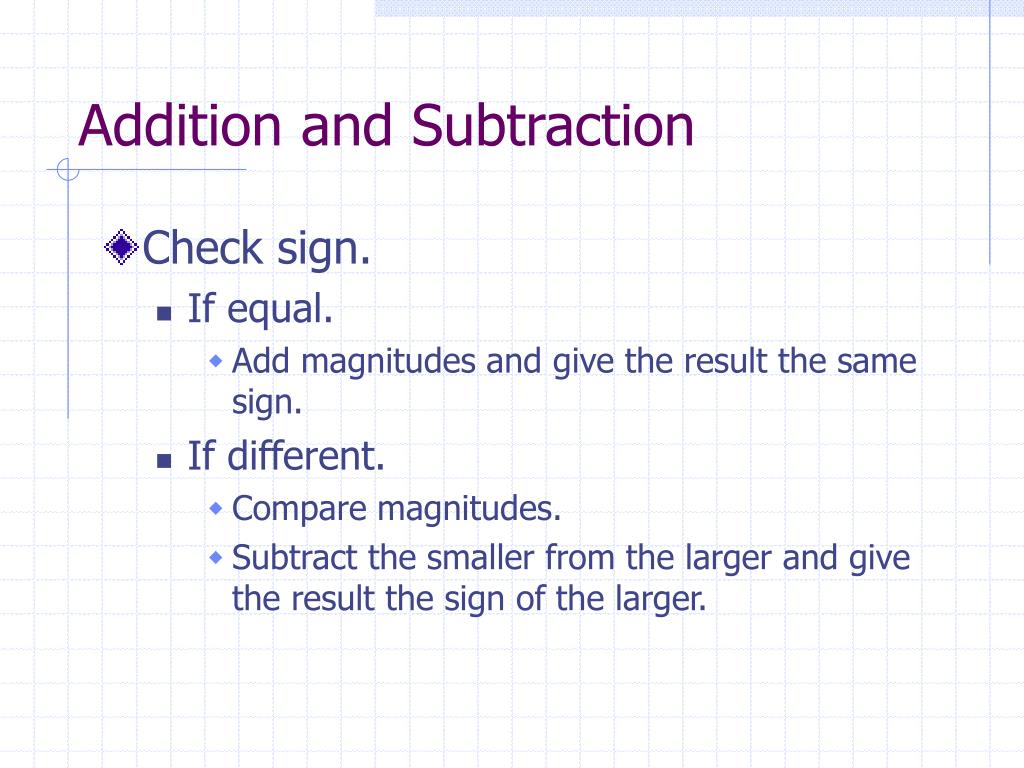 Addition and Subtraction

Check sign.

If equal.

Add magnitudes and give the result the same sign.

If different.

Compare magnitudes.

Subtract the smaller from the larger and give the result the sign of the larger.